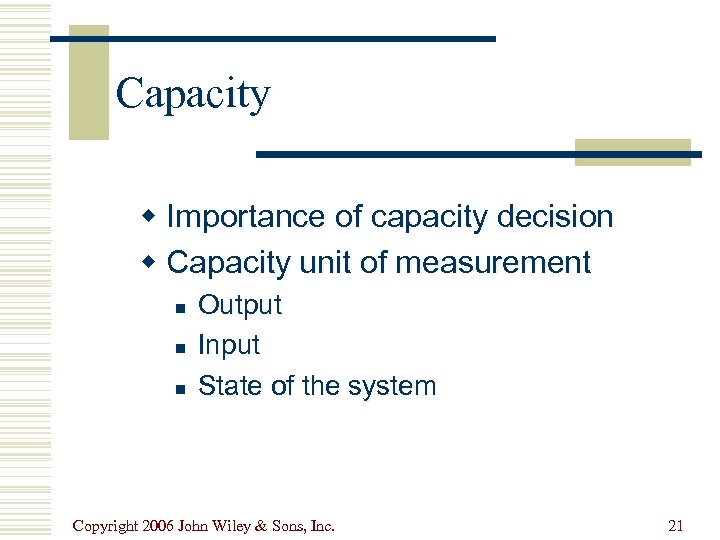 Capacity

- Importance of capacity decision
- Capacity unit of measurement
  - Output
  - Input
  - State of the system

Copyright 2006 John Wiley & Sons, Inc.

21